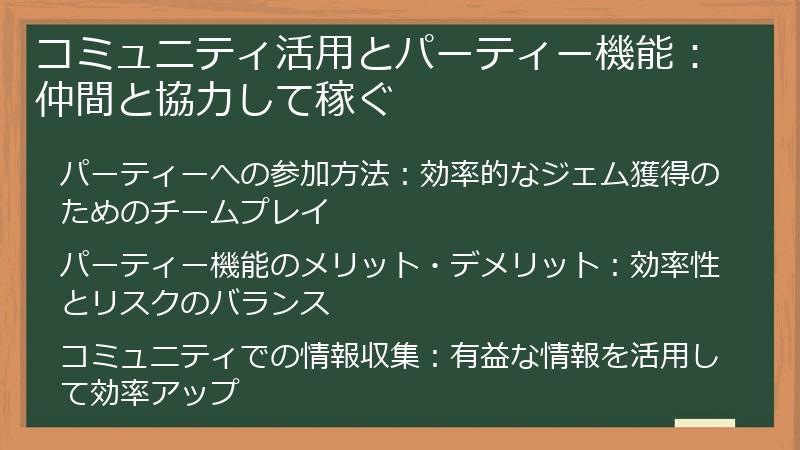 コミュニティ活用とパーティー機能：仲間と協力して稼ぐ

パーティーへの参加方法：効率的なジェム獲得のためのチームプレイ

パーティー機能のメリット・デメリット：効率性とリスクのバランス

コミュニティでの情報収集：有益な情報を活用して効率アップ